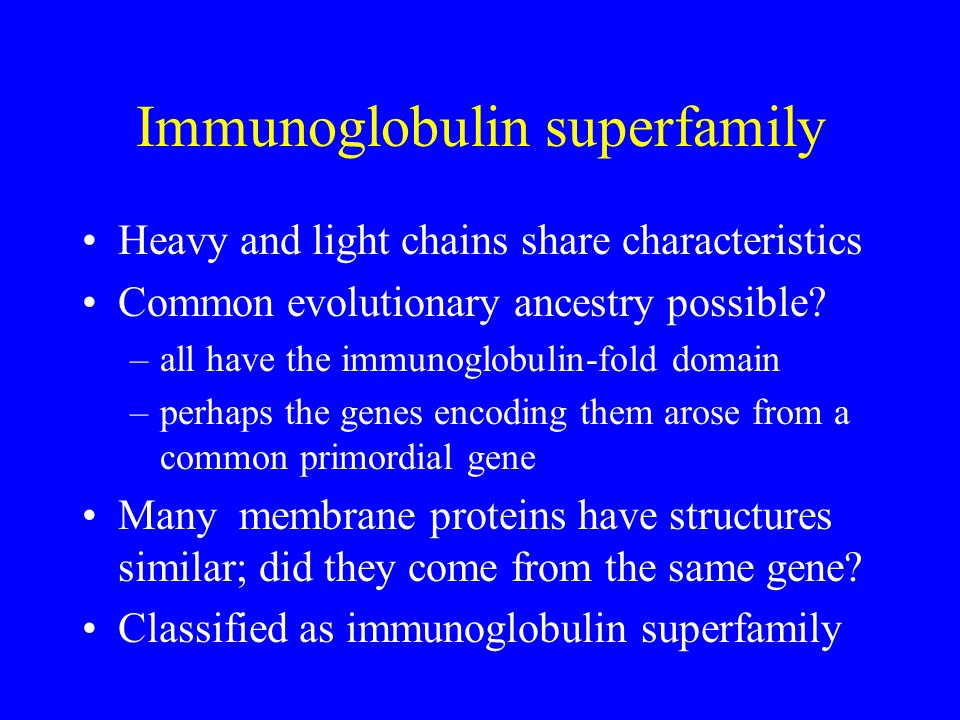 Immunoglobulin superfamily

• Heavy and light chains share characteristics
• Common evolutionary ancestry possible?
– all have the immunoglobulin-fold domain
– perhaps the genes encoding them arose from a common primordial gene
• Many membrane proteins have structures similar; did they come from the same gene?
• Classified as immunoglobulin superfamily